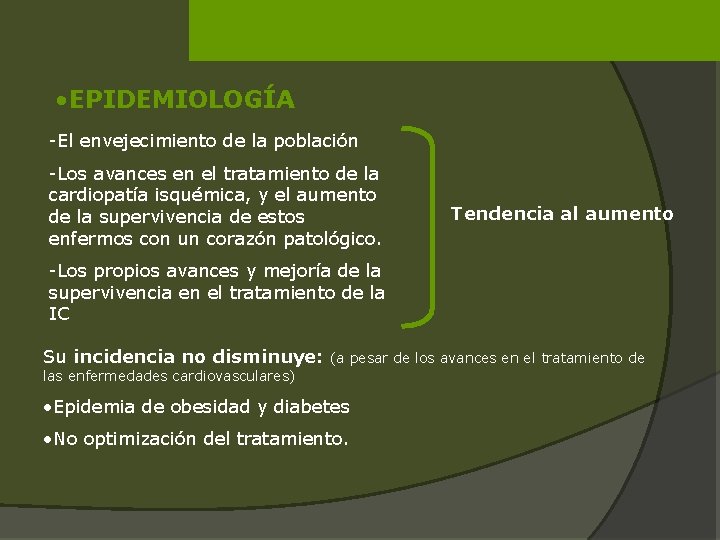 •EPIDEMIOLOGÍA

-El envejecimiento de la población

-Los avances en el tratamiento de la cardiopatía isquémica, y el aumento de la supervivencia de estos enfermos con un corazón patológico.

-Los propios avances y mejoría de la supervivencia en el tratamiento de la IC

Tendencia al aumento

Su incidencia no disminuye: (a pesar de los avances en el tratamiento de las enfermedades cardiovasculares)

•Epidemia de obesidad y diabetes

•No optimización del tratamiento.